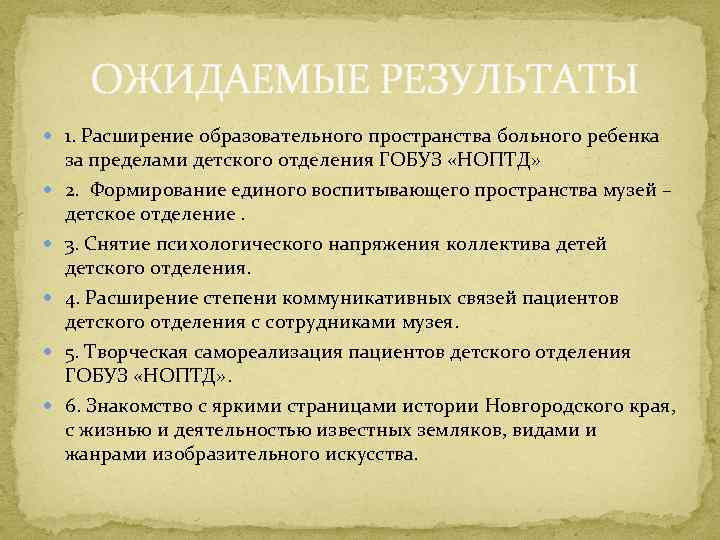 ОЖИДАЕМЫЕ РЕЗУЛЬТАТЫ

1. Расширение образовательного пространства больного ребенка за пределами детского отделения ГОБУЗ «НОПТД»

2. Формирование единого воспитывающего пространства музей – детское отделение .

3. Снятие психологического напряжения коллектива детей детского отделения.

4. Расширение степени коммуникативных связей пациентов детского отделения с сотрудниками музея.

5. Творческая самореализация пациентов детского отделения ГОБУЗ «НОПТД».

6. Знакомство с яркими страницами истории Новгородского края, с жизнью и деятельностью известных земляков, видами и жанрами изобразительного искусства.